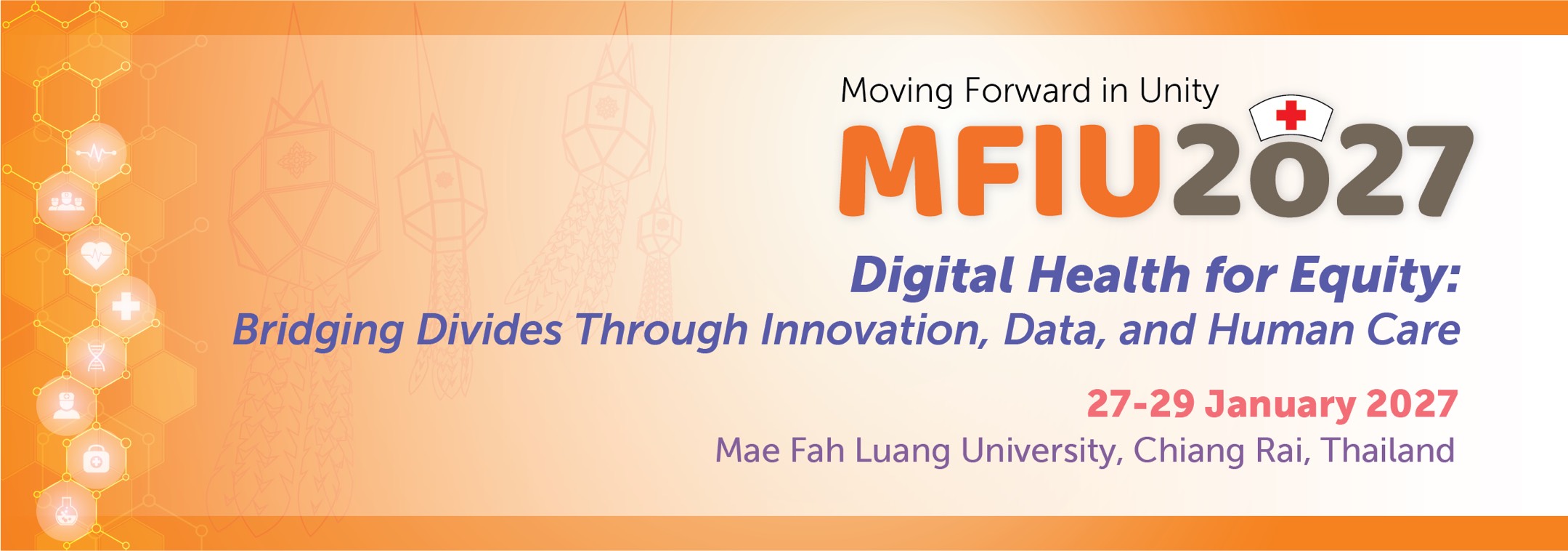 Moving Forward in Unity

MFIU2027

Digital Health for Equity:
Bridging Divides Through Innovation, Data, and Human Care

27-29 January 2027
Mae Fah Luang University, Chiang Rai, Thailand